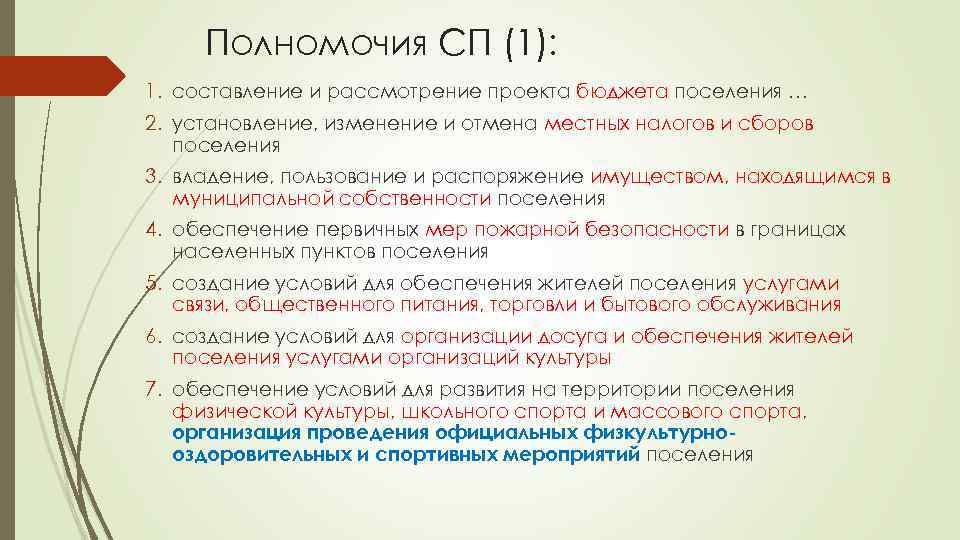 Полномочия СП (1):

1. составление и рассмотрение проекта бюджета поселения …
2. установление, изменение и отмена местных налогов и сборов поселения
3. владение, пользование и распоряжение имуществом, находящимся в муниципальной собственности поселения
4. обеспечение первичных мер пожарной безопасности в границах населенных пунктов поселения
5. создание условий для обеспечения жителей поселения услугами связи, общественного питания, торговли и бытового обслуживания
6. создание условий для организации досуга и обеспечения жителей поселения услугами организаций культуры
7. обеспечение условий для развития на территории поселения физической культуры, школьного спорта и массового спорта, организация проведения официальных физкультурно-оздоровительных и спортивных мероприятий поселения